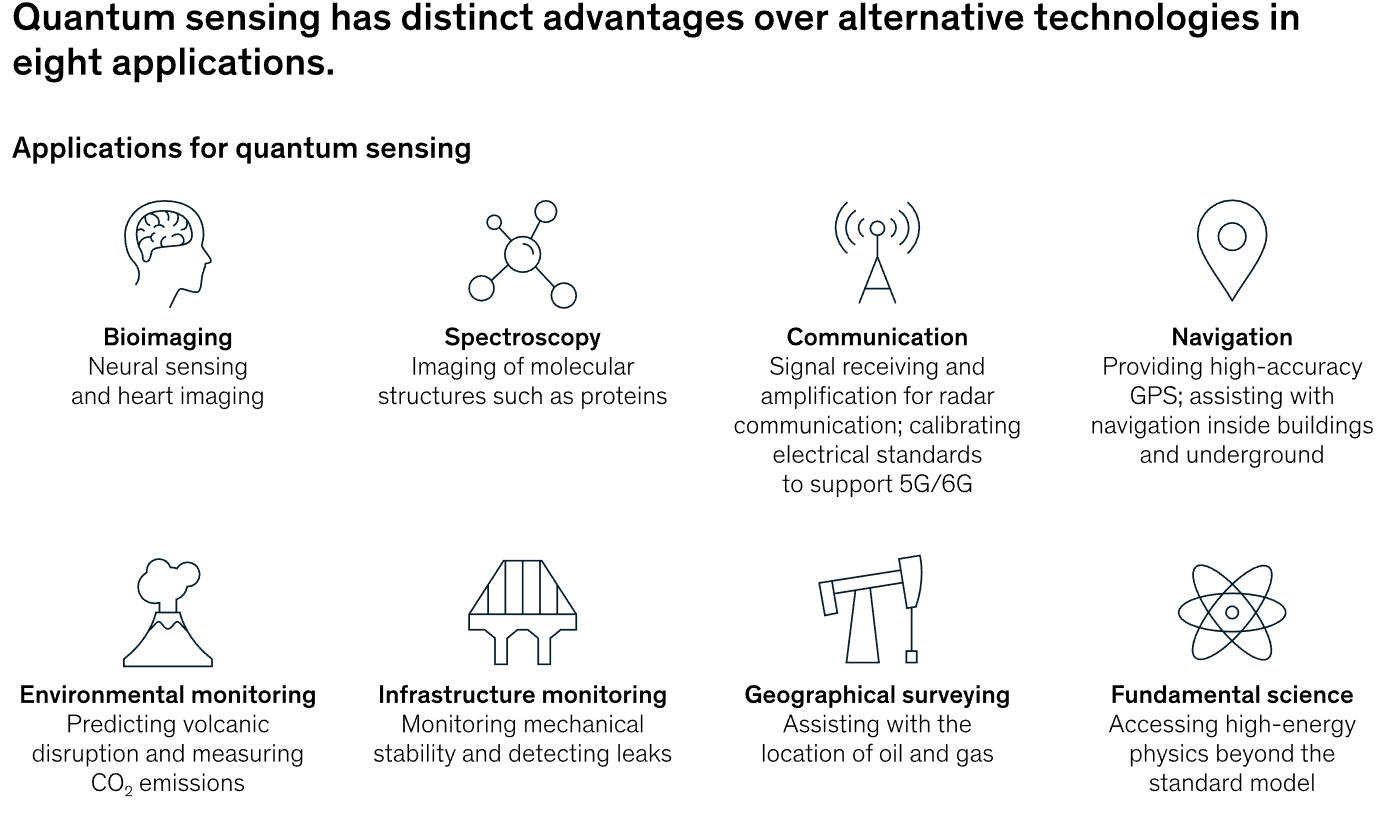 Quantum sensing has distinct advantages over alternative technologies in eight applications.

Applications for quantum sensing

Bioimaging
Neural sensing and heart imaging

Spectroscopy
Imaging of molecular structures such as proteins

Communication
Signal receiving and amplification for radar communication; calibrating electrical standards to support 5G/6G

Navigation
Providing high-accuracy GPS; assisting with navigation inside buildings and underground

Environmental monitoring
Predicting volcanic disruption and measuring $CO_2$ emissions

Infrastructure monitoring
Monitoring mechanical stability and detecting leaks

Geographical surveying
Assisting with the location of oil and gas

Fundamental science
Accessing high-energy physics beyond the standard model